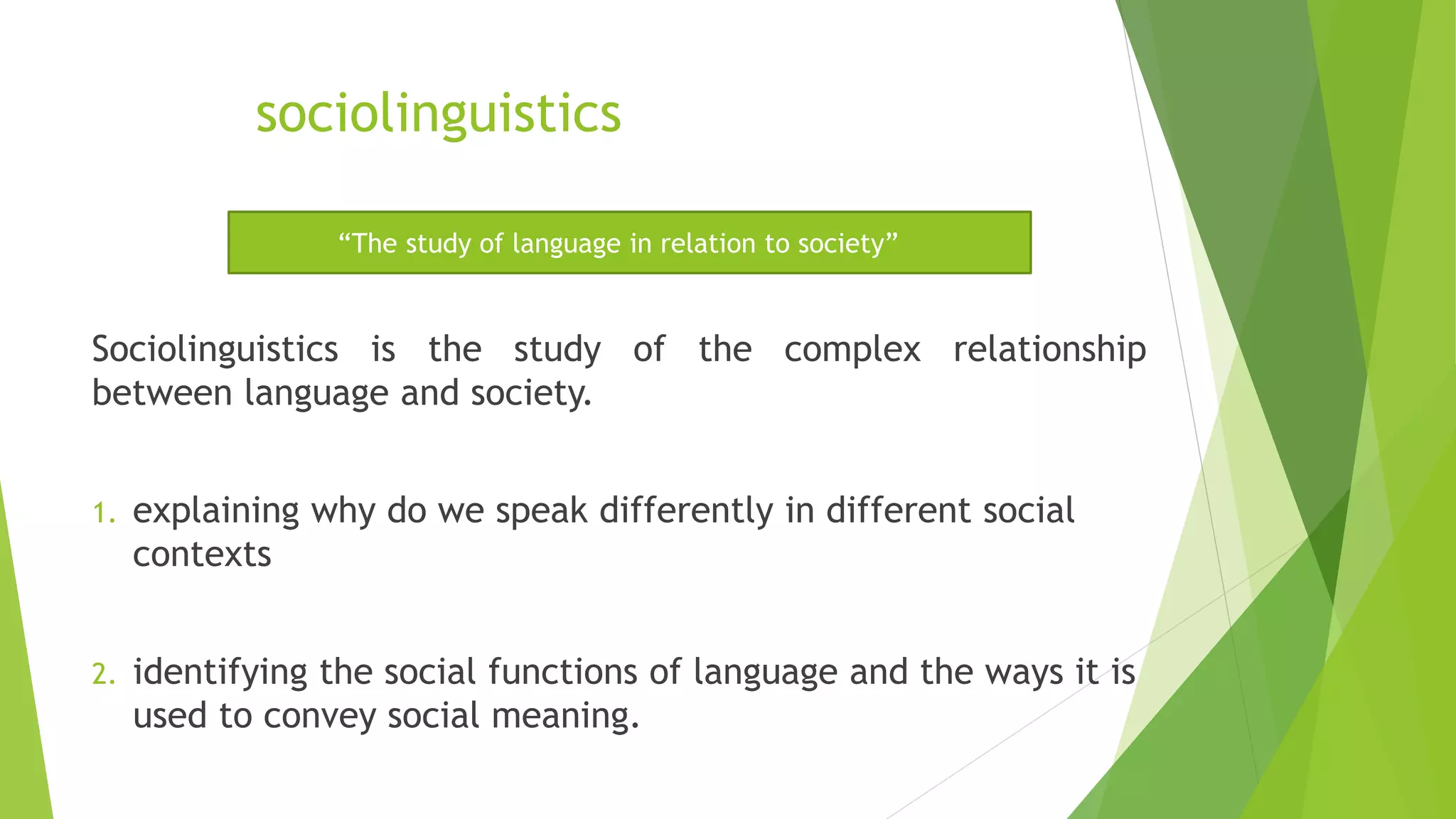 sociolinguistics

“The study of language in relation to society”

Sociolinguistics is the study of the complex relationship between language and society.

1. explaining why do we speak differently in different social contexts

2. identifying the social functions of language and the ways it is used to convey social meaning.